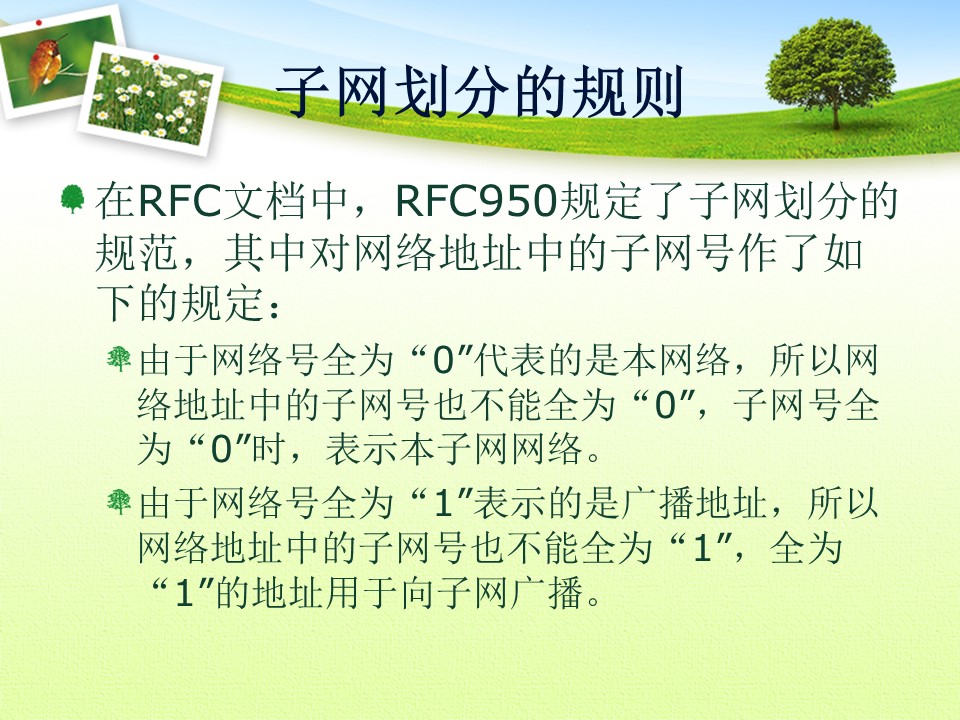 子网划分的规则

在RFC文档中，RFC950规定了子网划分的规范，其中对网络地址中的子网号作了如下的规定：

由于网络号全为“0”代表的是本网络，所以网络地址中的子网号也不能全为“0”，子网号全为“0”时，表示本子网网络。

由于网络号全为“1”表示的是广播地址，所以网络地址中的子网号也不能全为“1”，全为“1”的地址用于向子网广播。